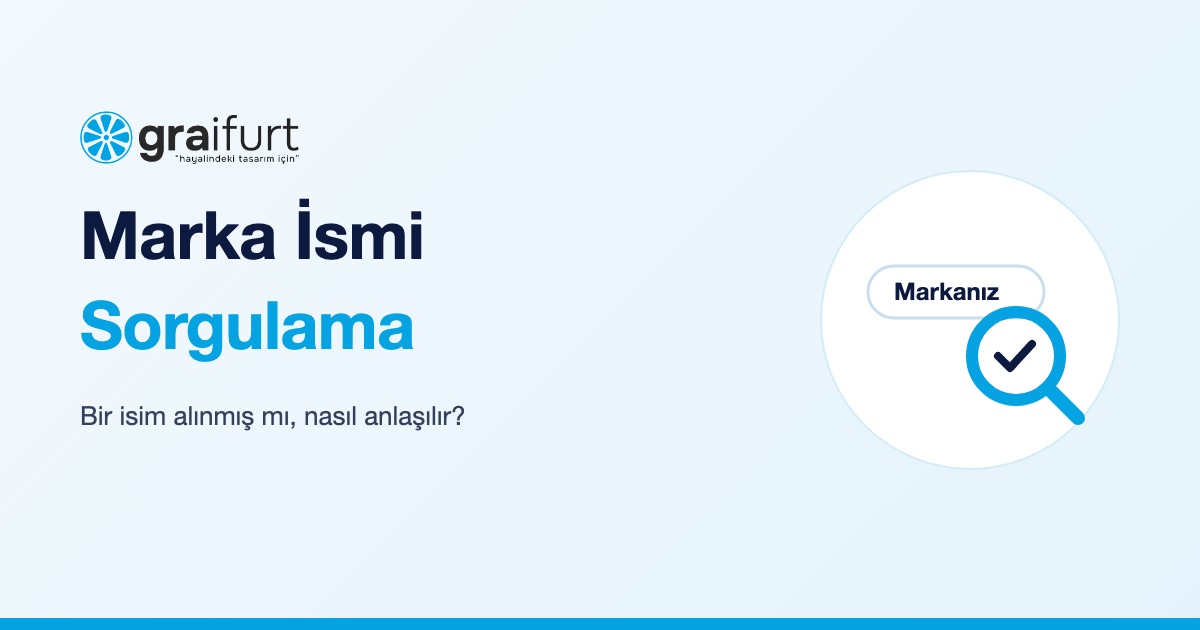 graifurt
"hayalindeki tasarım için"

Marka İsmi
Sorgulama

Bir isim alınmış mı, nasıl anlaşılır?

Markanız